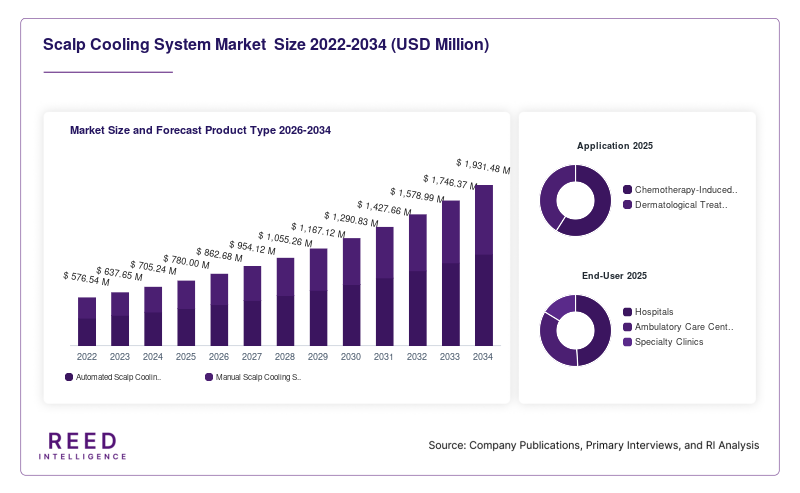 Scalp Cooling System Market  Size 2022-2034 (USD Million)

Market Size and Forecast Product Type 2026-2034

$ 576.54 M
$ 637.65 M
$ 705.24 M
$ 780.00 M
$ 862.68 M
$ 954.12 M
$ 1,055.26 M
$ 1,167.12 M
$ 1,290.83 M
$ 1,427.66 M
$ 1,578.99 M
$ 1,746.37 M
$ 1,931.48 M

2022 2023 2024 2025 2026 2027 2028 2029 2030 2031 2032 2033 2034

Automated Scalp Coolin..
Manual Scalp Cooling S..

Application 2025

Chemotherapy-Induced..
Dermatological Treat..

End-User 2025

Hospitals
Ambulatory Care Cent..
Specialty Clinics

REED
INTELLIGENCE

Source: Company Publications, Primary Interviews, and RI Analysis